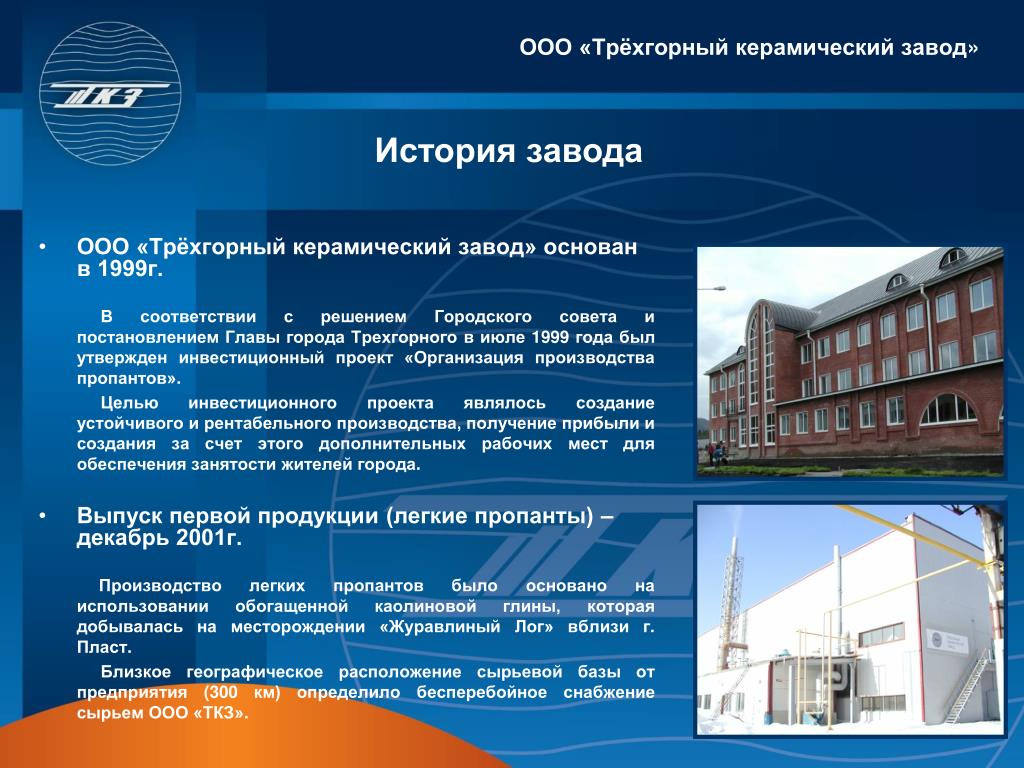 ТКЗ

ООО «Трёхгорный керамический завод»

История завода

• ООО «Трёхгорный керамический завод» основан в 1999г.

В соответствии с решением Городского совета и постановлением Главы города Трехгорного в июле 1999 года был утвержден инвестиционный проект «Организация производства пропантов».

Целью инвестиционного проекта являлось создание устойчивого и рентабельного производства, получение прибыли и создания за счет этого дополнительных рабочих мест для обеспечения занятости жителей города.

• Выпуск первой продукции (легкие пропанты) – декабрь 2001г.

Производство легких пропантов было основано на использовании обогащенной каолиновой глины, которая добывалась на месторождении «Журавлиный Лог» вблизи г. Пласт.

Близкое географическое расположение сырьевой базы от предприятия (300 км) определило бесперебойное снабжение сырьем ООО «ТКЗ».